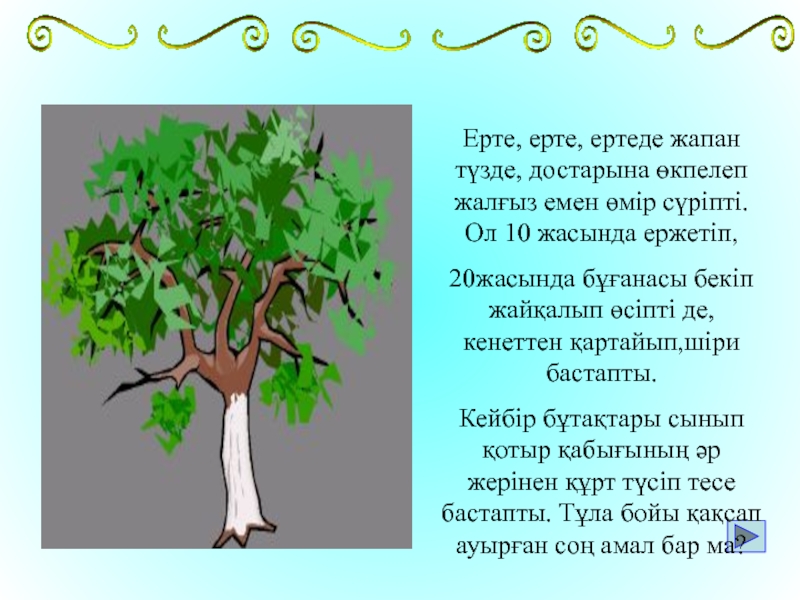 Ерте, ерте, ертеде жапан түзде, достарына өкпелеп жалғыз емен өмір сүріпті. Ол 10 жасында ержетіп,

20жасында бұғанасы бекіп жайқалып өсіпті де, кенеттен қартайып,шіри бастапты.

Кейбір бұтақтары сынып қотыр қабығының әр жерінен құрт түсіп тесе бастапты. Тұла бойы қақсап ауырған соң амал бар ма?